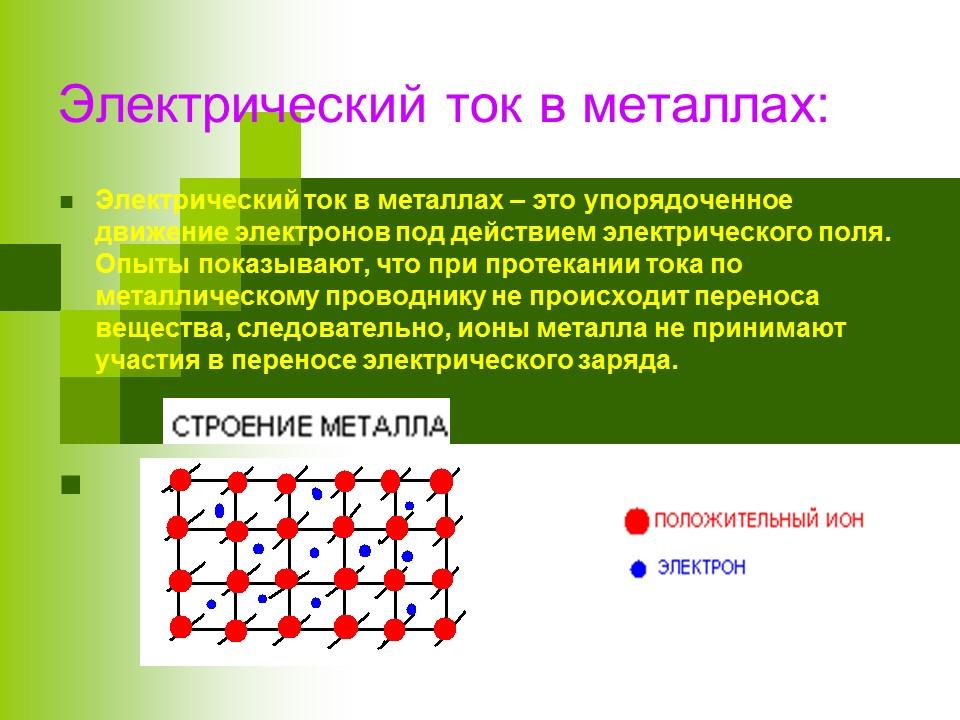 Электрический ток в металлах:

Электрический ток в металлах – это упорядоченное движение электронов под действием электрического поля. Опыты показывают, что при протекании тока по металлическому проводнику не происходит переноса вещества, следовательно, ионы металла не принимают участия в переносе электрического заряда.

СТРОЕНИЕ МЕТАЛЛА

ПОЛОЖИТЕЛЬНЫЙ ИОН

ЭЛЕКТРОН